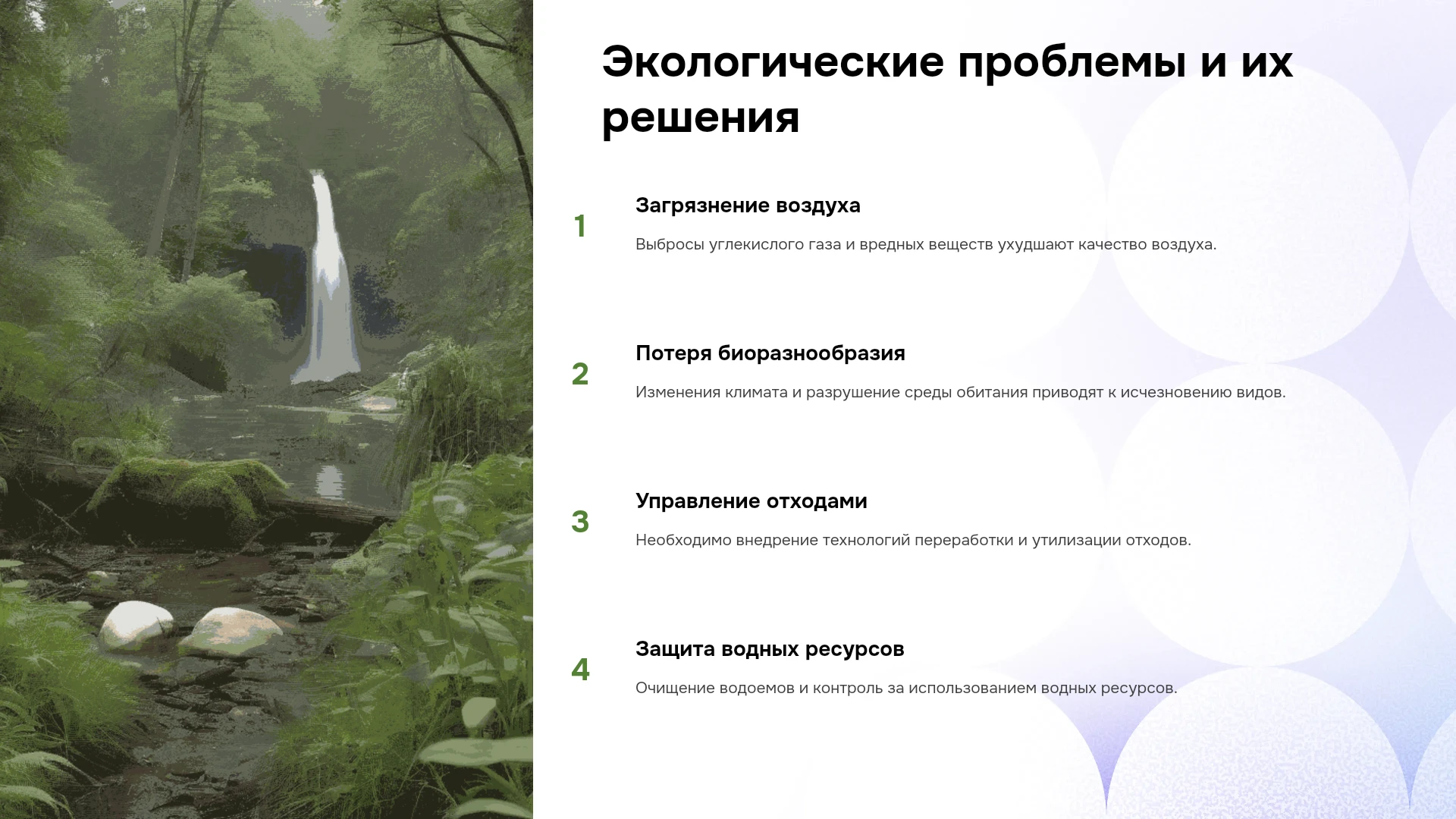 Экологические проблемы и их решения

1

Загрязнение воздуха

Выбросы углекислого газа и вредных веществ ухудшают качество воздуха.

2

Потеря биоразнообразия

Изменения климата и разрушение среды обитания приводят к исчезновению видов.

3

Управление отходами

Необходимо внедрение технологий переработки и утилизации отходов.

4

Защита водных ресурсов

Очищение водоемов и контроль за использованием водных ресурсов.